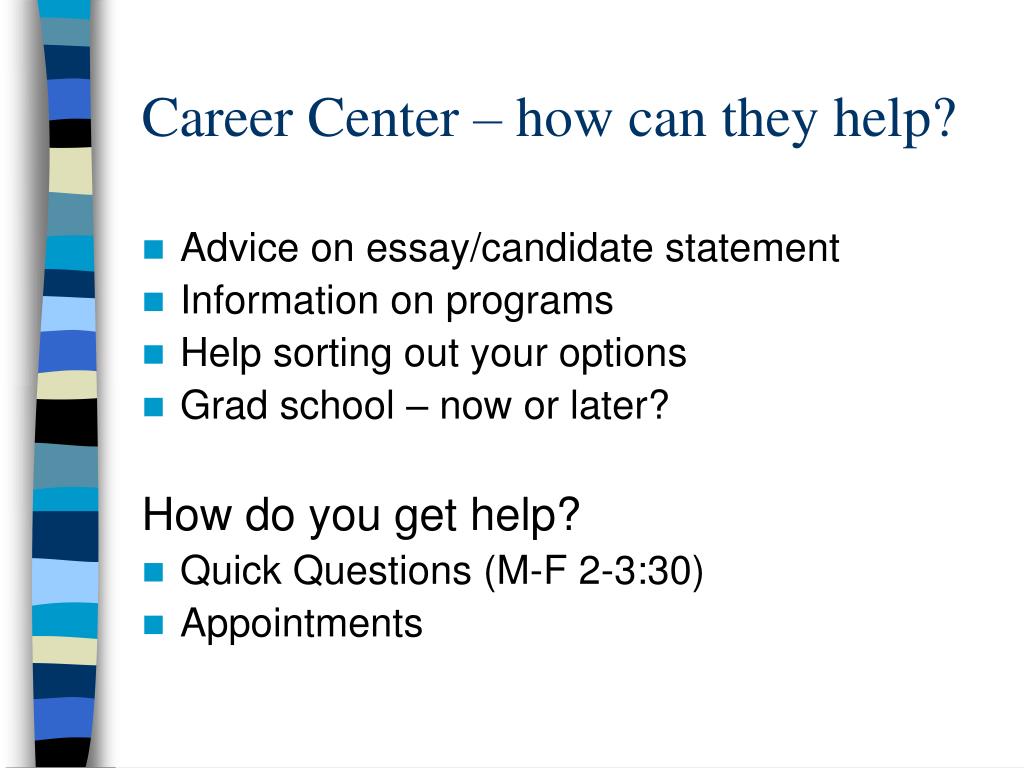 Career Center – how can they help?

- Advice on essay/candidate statement
- Information on programs
- Help sorting out your options
- Grad school – now or later?

How do you get help?
- Quick Questions (M-F 2-3:30)
- Appointments